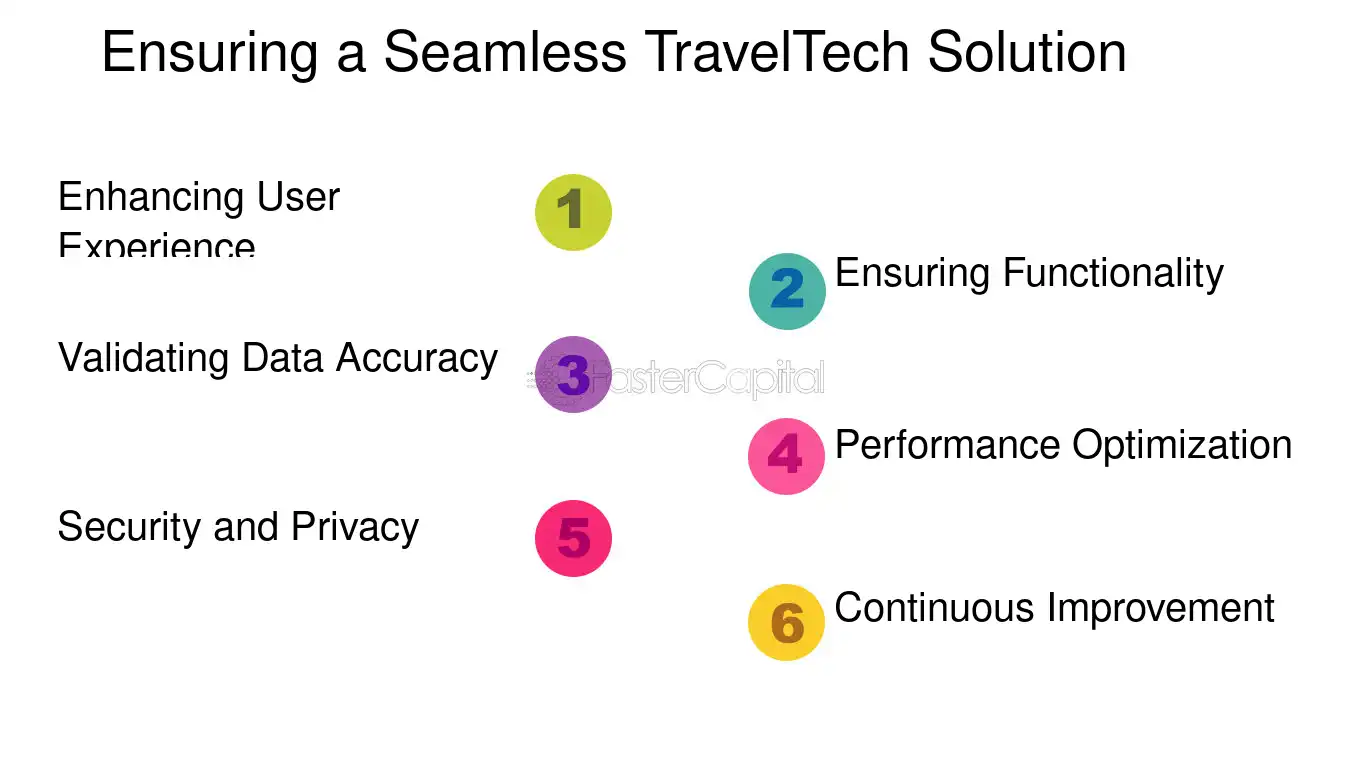 Ensuring a Seamless TravelTech Solution

Enhancing User Experience

1

2

Ensuring Functionality

Validating Data Accuracy

3

FasterCapital

4

Performance Optimization

Security and Privacy

5

6

Continuous Improvement